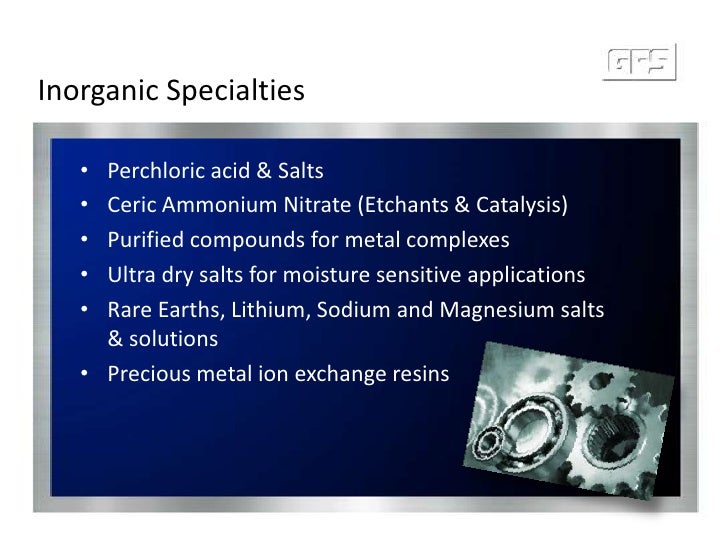 GFS

Inorganic Specialties

• Perchloric acid & Salts
• Ceric Ammonium Nitrate (Etchants & Catalysis)
• Purified compounds for metal complexes
• Ultra dry salts for moisture sensitive applications
• Rare Earths, Lithium, Sodium and Magnesium salts & solutions
• Precious metal ion exchange resins